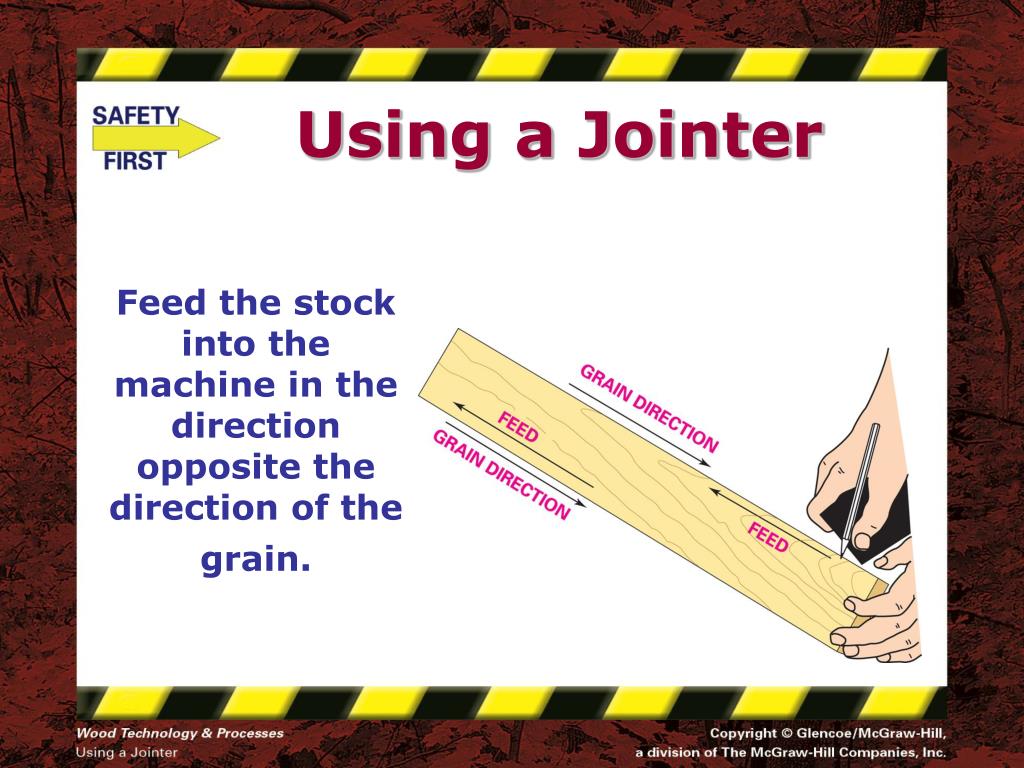 SAFETY
FIRST

Using a Jointer

Feed the stock into the machine in the direction opposite the direction of the grain.

GRAIN DIRECTION
FEED
GRAIN DIRECTION
FEED

Wood Technology & Processes
Using a Jointer

Copyright © Glencoe/McGraw-Hill,
a division of The McGraw-Hill Companies, Inc.